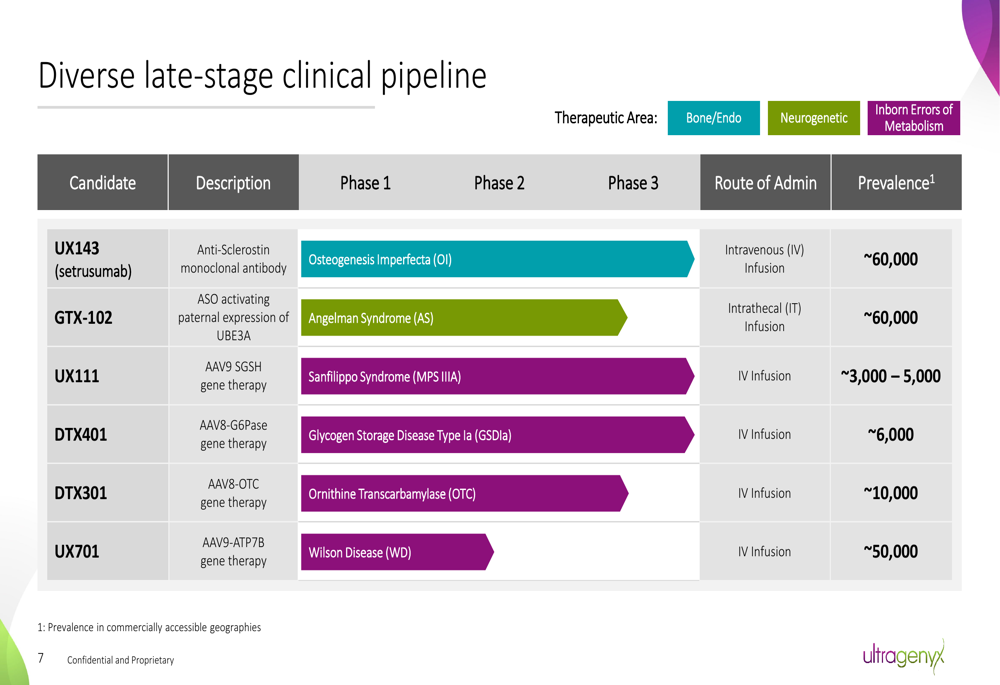 Diverse late-stage clinical pipeline

Therapeutic Area: Bone/Endo Neurogenetic Inborn Errors of Metabolism

| Candidate | Description | Phase 1 Phase 2 Phase 3 | Route of Admin | Prevalence$^1$ |
|---|---|---|---|---|
| UX143 (setrusumab) | Anti-Sclerostin monoclonal antibody | Osteogenesis Imperfecta (OI) | Intravenous (IV) Infusion | ~60,000 |
| GTX-102 | ASO activating paternal expression of UBE3A | Angelman Syndrome (AS) | Intrathecal (IT) Infusion | ~60,000 |
| UX111 | AAV9 SGSH gene therapy | Sanfilippo Syndrome (MPS IIIA) | IV Infusion | ~3,000 – 5,000 |
| DTX401 | AAV8-G6Pase gene therapy | Glycogen Storage Disease Type Ia (GSDIa) | IV Infusion | ~6,000 |
| DTX301 | AAV8-OTC gene therapy | Ornithine Transcarbamylase (OTC) | IV Infusion | ~10,000 |
| UX701 | AAV9-ATP7B gene therapy | Wilson Disease (WD) | IV Infusion | ~50,000 |

1: Prevalence in commercially accessible geographies

7 Confidential and Proprietary

ultragenyx